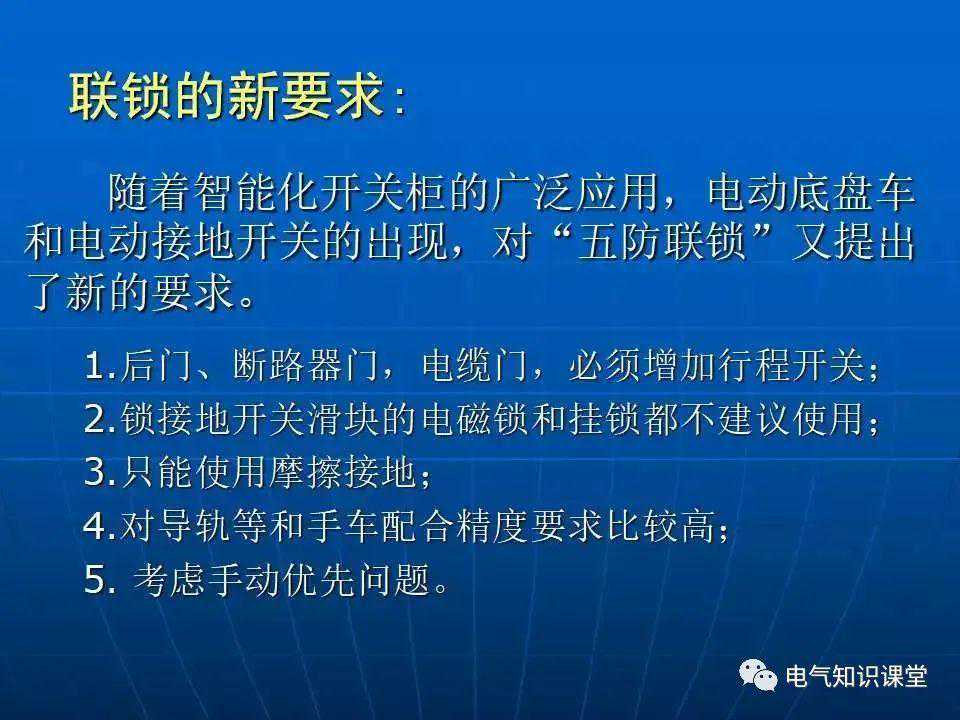 联锁的新要求：

随着智能化开关柜的广泛应用，电动底盘车和电动接地开关的出现，对“五防联锁”又提出了新的要求。

1.后门、断路器门，电缆门，必须增加行程开关；
2.锁接地开关滑块的电磁锁和挂锁都不建议使用；
3.只能使用摩擦接地；
4.对导轨等和手车配合精度要求比较高；
5. 考虑手动优先问题。

电气知识课堂